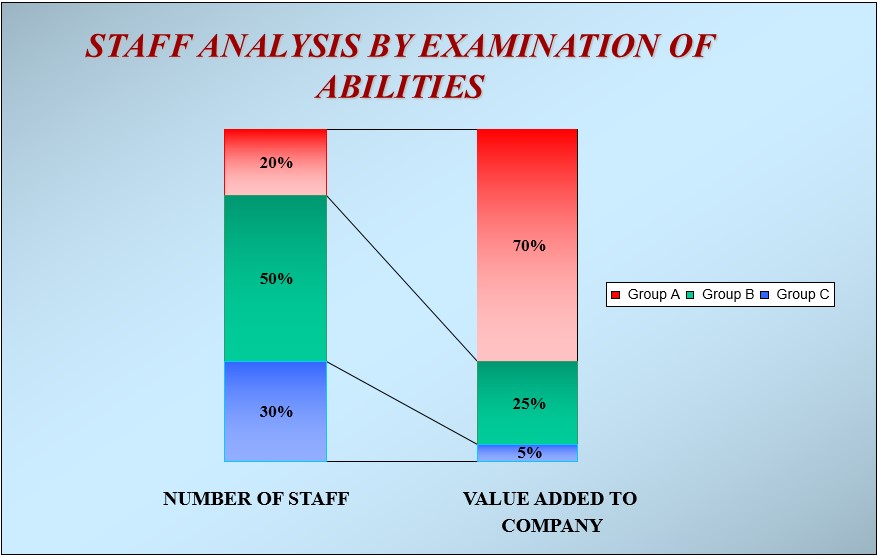 STAFF ANALYSIS BY EXAMINATION OF ABILITIES

20%

50%

30%

70%

25%

5%

Group A Group B Group C

NUMBER OF STAFF

VALUE ADDED TO COMPANY